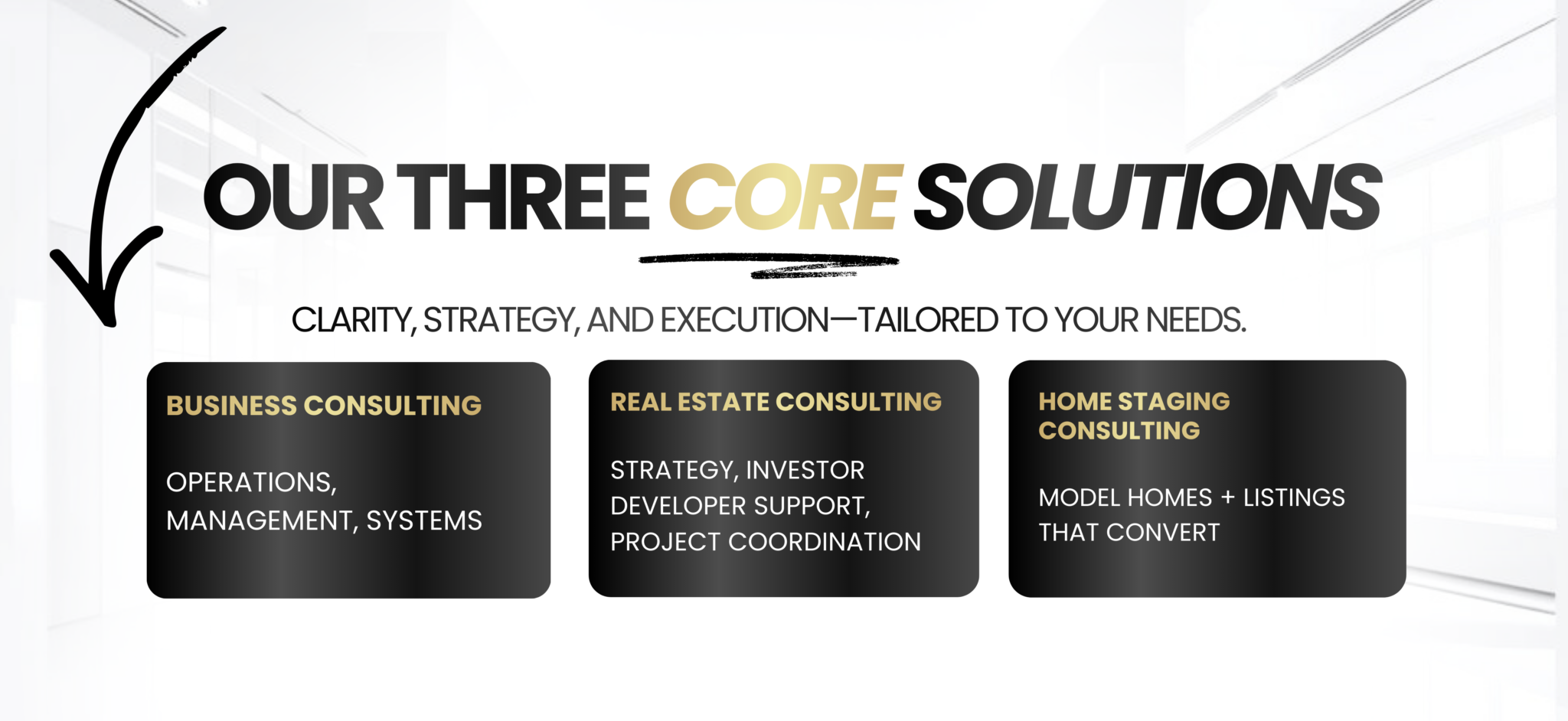 OUR THREE CORE SOLUTIONS

CLARITY, STRATEGY, AND EXECUTION—TAILORED TO YOUR NEEDS.

BUSINESS CONSULTING

OPERATIONS, MANAGEMENT, SYSTEMS

REAL ESTATE CONSULTING

STRATEGY, INVESTOR DEVELOPER SUPPORT, PROJECT COORDINATION

HOME STAGING CONSULTING

MODEL HOMES + LISTINGS THAT CONVERT